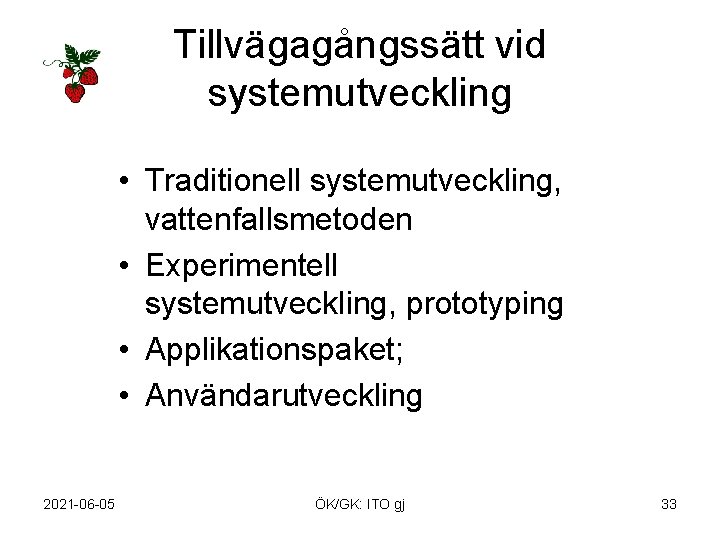 Tillvägagångssätt vid systemutveckling

• Traditionell systemutveckling, vattenfallsmetoden
• Experimentell systemutveckling, prototyping
• Applikationspaket;
• Användarutveckling

2021-06-05

ÖK/GK: ITO gj

33